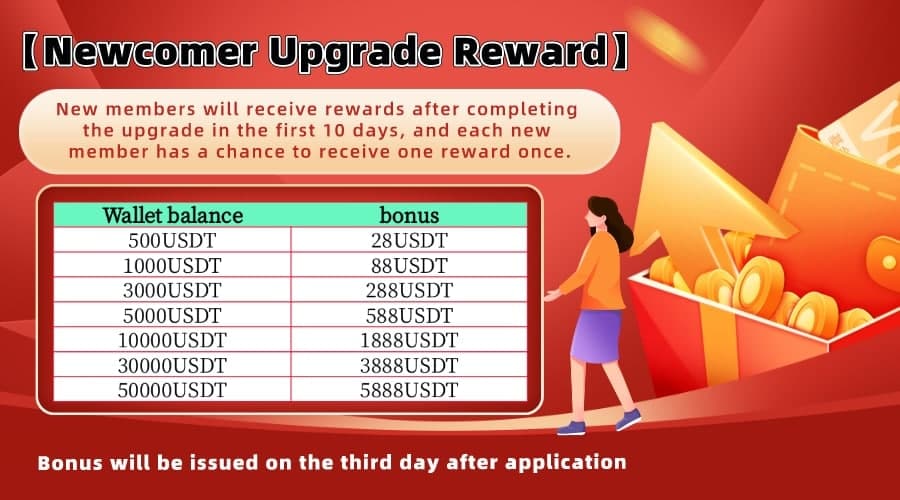 【Newcomer Upgrade Reward】

New members will receive rewards after completing the upgrade in the first 10 days, and each new member has a chance to receive one reward once.

| Wallet balance | bonus |
|---|---|
| 500USDT | 28USDT |
| 1000USDT | 88USDT |
| 3000USDT | 288USDT |
| 5000USDT | 588USDT |
| 10000USDT | 1888USDT |
| 30000USDT | 3888USDT |
| 50000USDT | 5888USDT |

Bonus will be issued on the third day after application